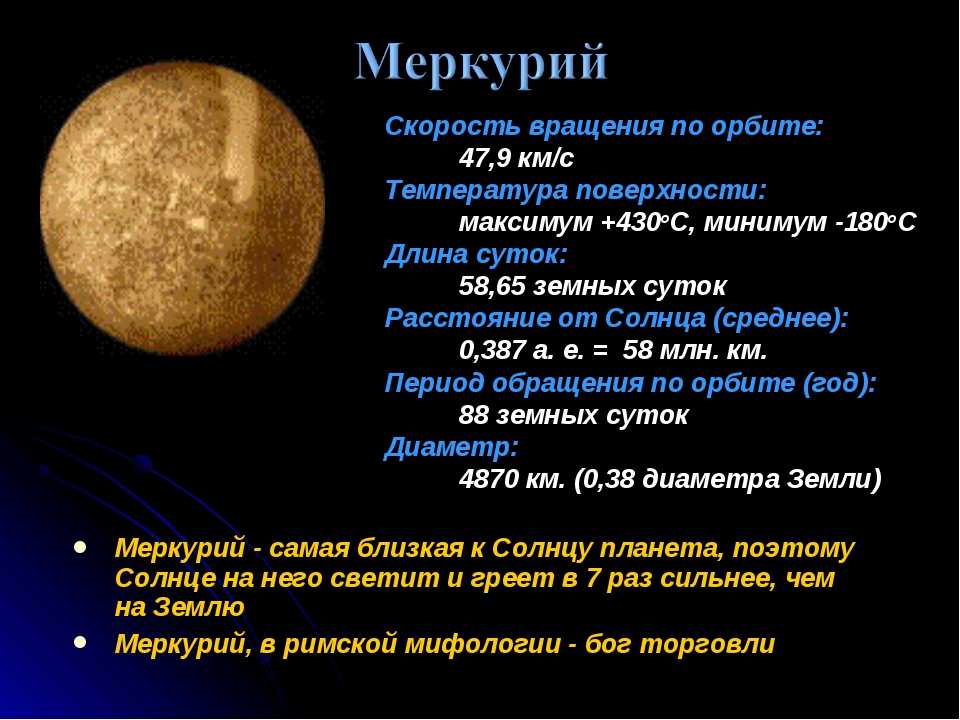 Меркурий

Скорость вращения по орбите:
47,9 км/с
Температура поверхности:
максимум +430°С, минимум -180°С
Длина суток:
58,65 земных суток
Расстояние от Солнца (среднее):
0,387 а. е. = 58 млн. км.
Период обращения по орбите (год):
88 земных суток
Диаметр:
4870 км. (0,38 диаметра Земли)

• Меркурий - самая близкая к Солнцу планета, поэтому Солнце на него светит и греет в 7 раз сильнее, чем на Землю
• Меркурий, в римской мифологии - бог торговли